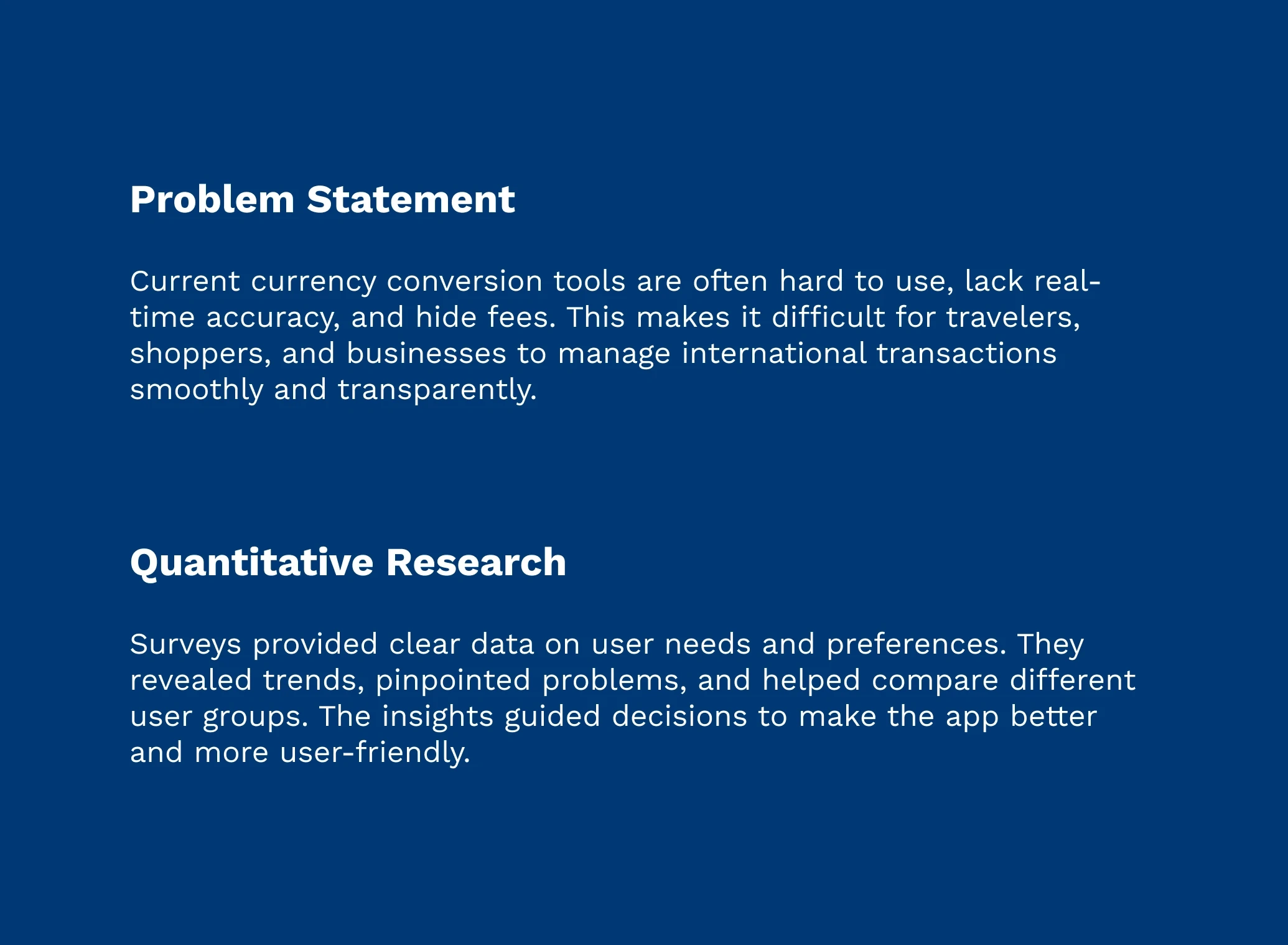 Problem Statement

Current currency conversion tools are often hard to use, lack real-time accuracy, and hide fees. This makes it difficult for travelers, shoppers, and businesses to manage international transactions smoothly and transparently.

Quantitative Research

Surveys provided clear data on user needs and preferences. They revealed trends, pinpointed problems, and helped compare different user groups. The insights guided decisions to make the app better and more user-friendly.